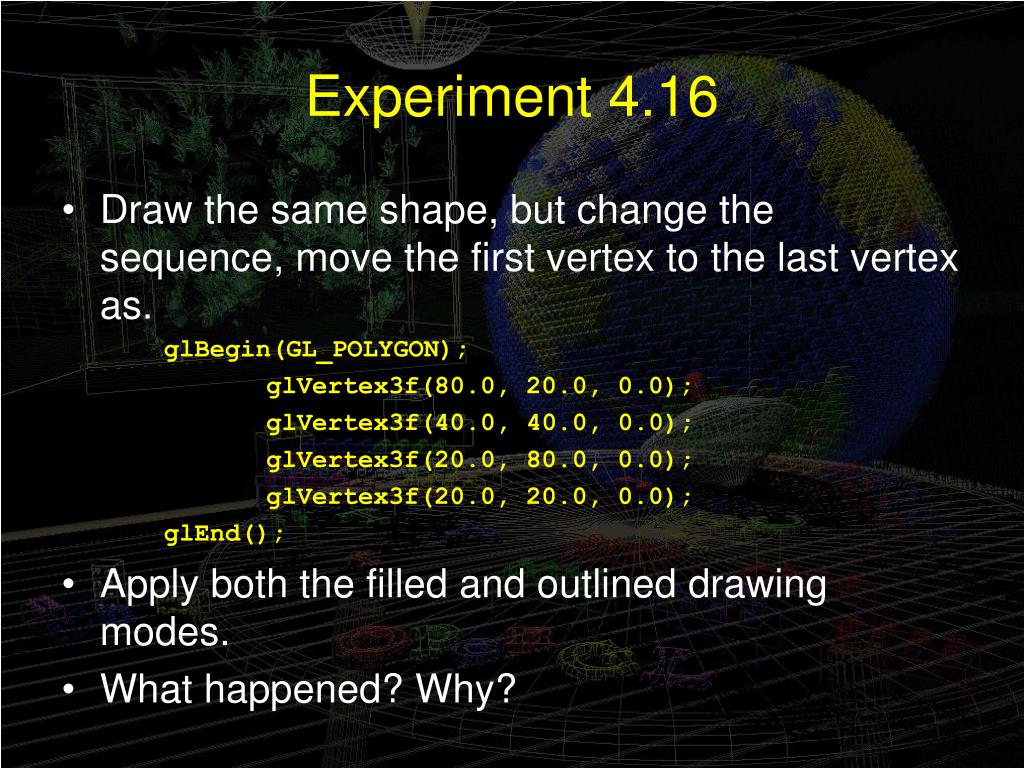 Experiment 4.16

• Draw the same shape, but change the sequence, move the first vertex to the last vertex as.

glBegin(GL_POLYGON);
glVertex3f(80.0, 20.0, 0.0);
glVertex3f(40.0, 40.0, 0.0);
glVertex3f(20.0, 80.0, 0.0);
glVertex3f(20.0, 20.0, 0.0);
glEnd();

• Apply both the filled and outlined drawing modes.

• What happened? Why?